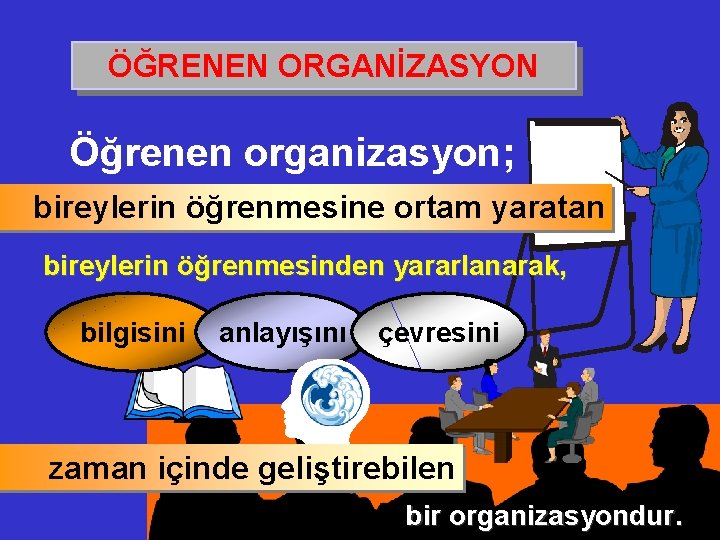 ÖĞRENEN ORGANİZASYON

Öğrenen organizasyon;

bireylerin öğrenmesine ortam yaratan

bireylerin öğrenmesinden yararlanarak,

bilgisini anlayışını çevresini

zaman içinde geliştirebilen

bir organizasyondur.